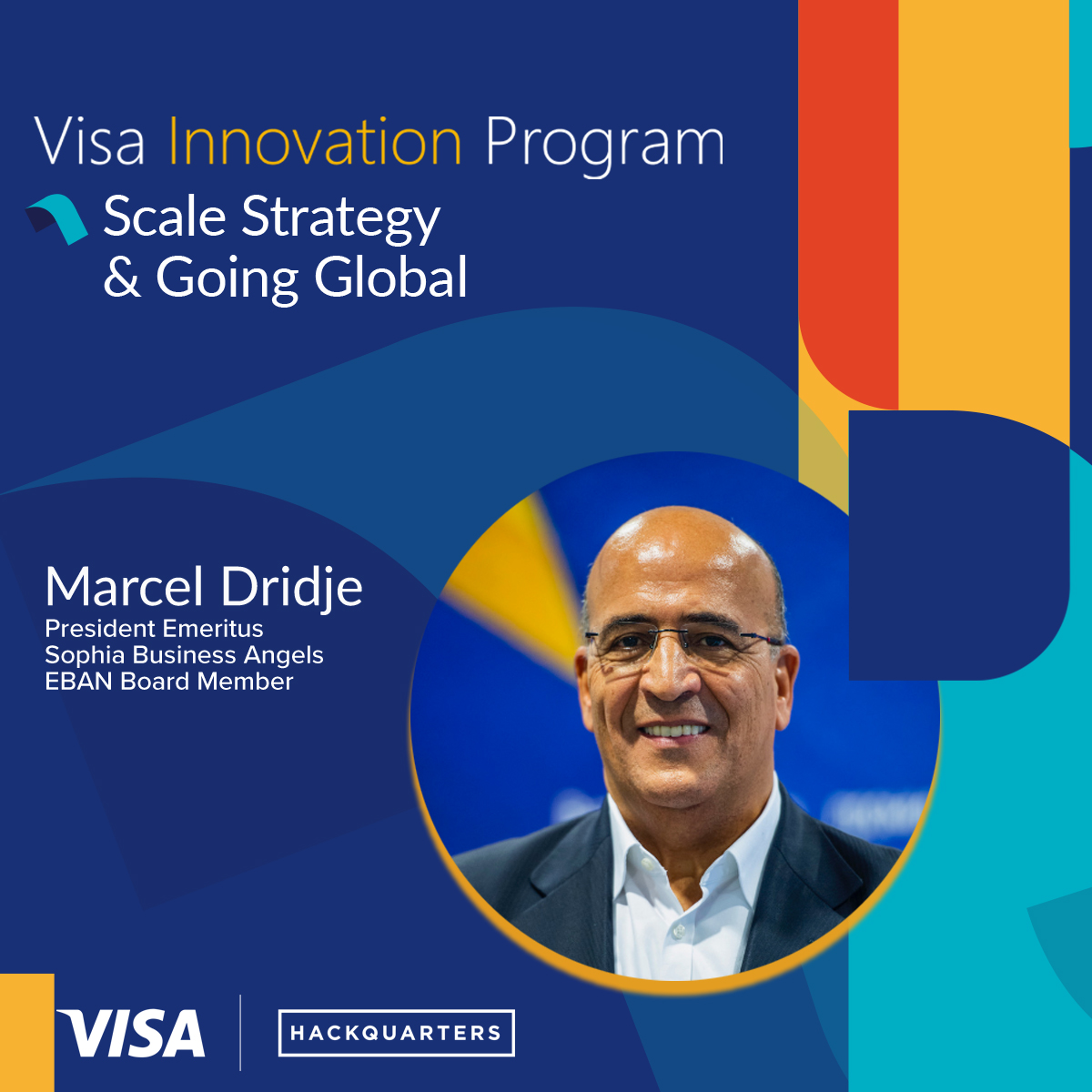 Visa Innovation Program

Scale Strategy & Going Global

Marcel Dridje
President Emeritus
Sophia Business Angels
EBAN Board Member

VISA

HACKQUARTERS